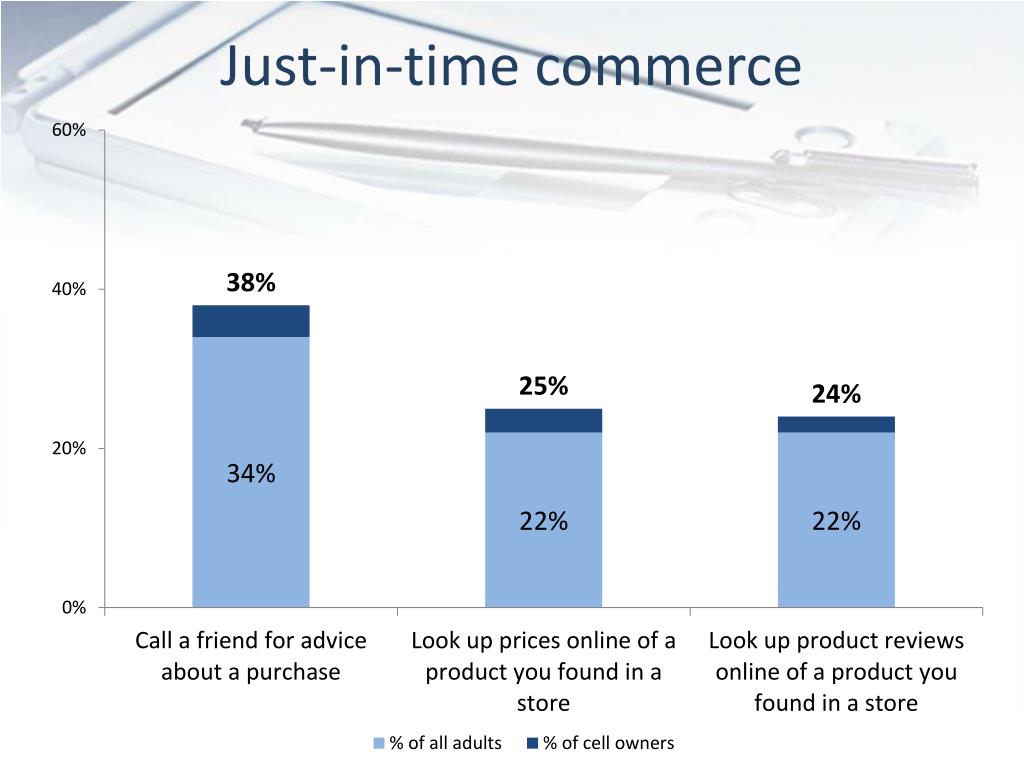 Just-in-time commerce

60%
40%
20%
0%

38%
34%

25%
22%

24%
22%

Call a friend for advice about a purchase

Look up prices online of a product you found in a store

Look up product reviews online of a product you found in a store

% of all adults  % of cell owners